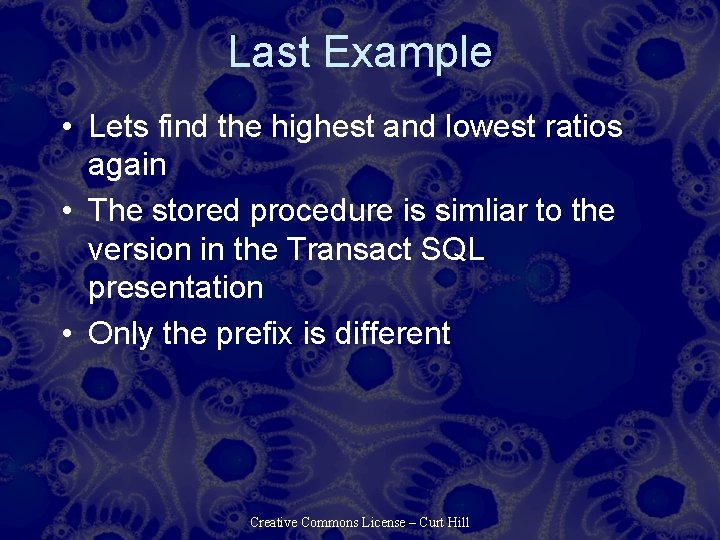 Last Example

• Lets find the highest and lowest ratios again
• The stored procedure is simliar to the version in the Transact SQL presentation
• Only the prefix is different

Creative Commons License – Curt Hill